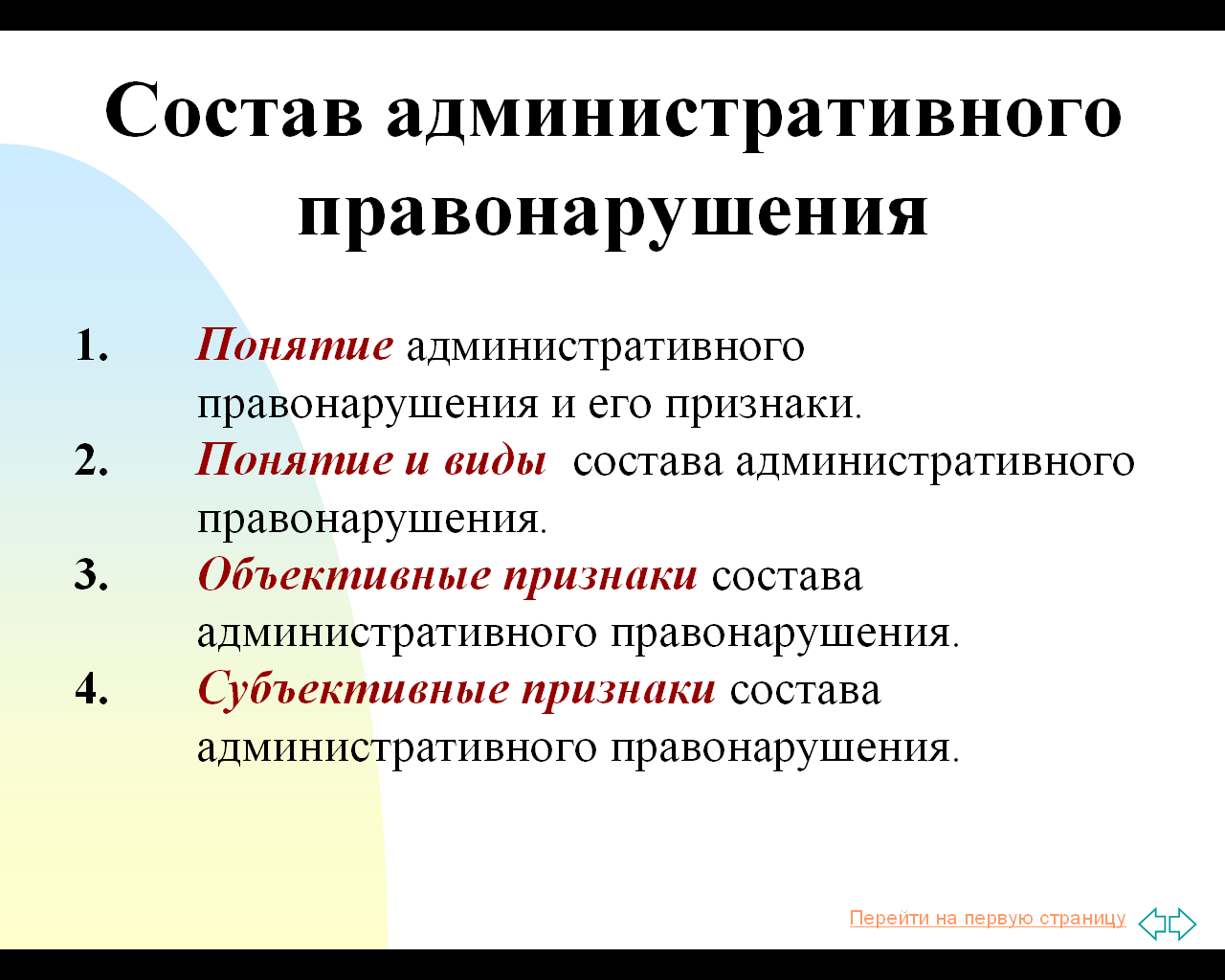 Состав административного правонарушения

1. Понятие административного правонарушения и его признаки.
2. Понятие и виды состава административного правонарушения.
3. Объективные признаки состава административного правонарушения.
4. Субъективные признаки состава административного правонарушения.

Перейти на первую страницу